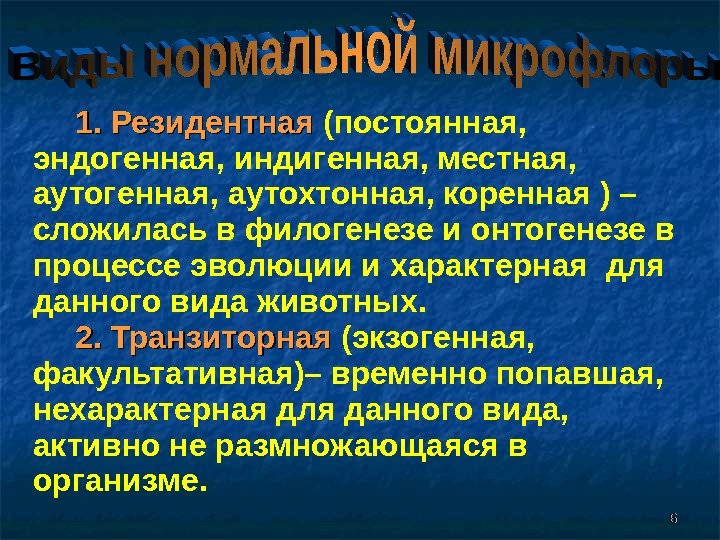 Виды нормальной микрофлоры

1. Резидентная (постоянная, эндогенная, индигенная, местная, аутогенная, аутохтонная, коренная ) – сложилась в филогенезе и онтогенезе в процессе эволюции и характерная для данного вида животных.

2. Транзиторная (экзогенная, факультативная)– временно попавшая, нехарактерная для данного вида, активно не размножающаяся в организме.

6